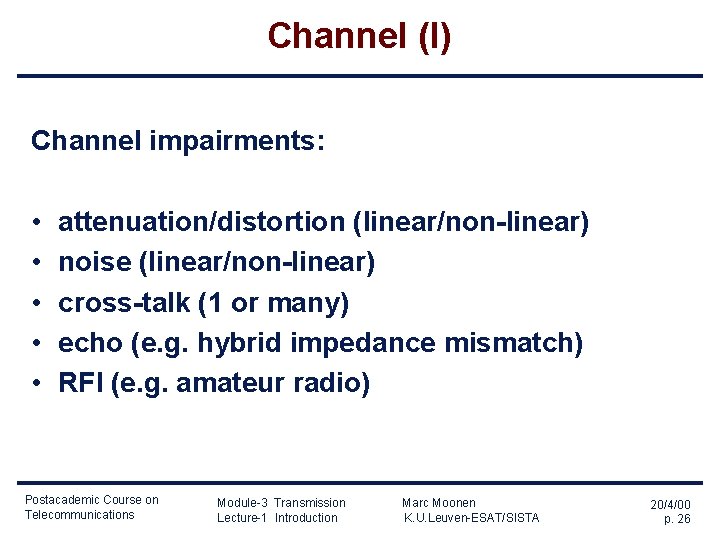 Channel (I)

Channel impairments:

• attenuation/distortion (linear/non-linear)
• noise (linear/non-linear)
• cross-talk (1 or many)
• echo (e.g. hybrid impedance mismatch)
• RFI (e.g. amateur radio)

Postacademic Course on Telecommunications

Module-3 Transmission
Lecture-1 Introduction

Marc Moonen
K.U.Leuven-ESAT/SISTA

20/4/00
p. 26